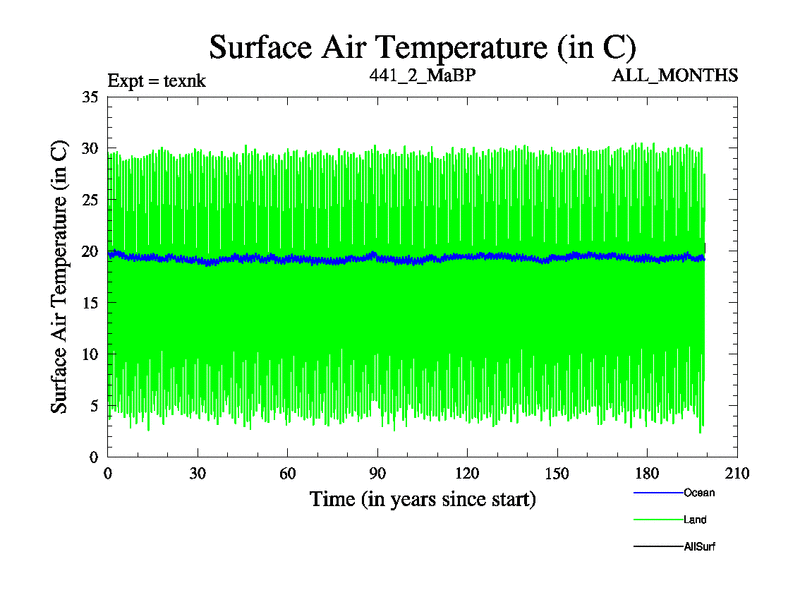 Surface Air Temperature (in C)

Expt = texnk

441_2_MaBP

ALL_MONTHS

Surface Air Temperature (in C)

35
30
25
20
15
10
5
0

0 30 60 90 120 150 180 210

Time (in years since start)

Ocean

Land

AllSurf